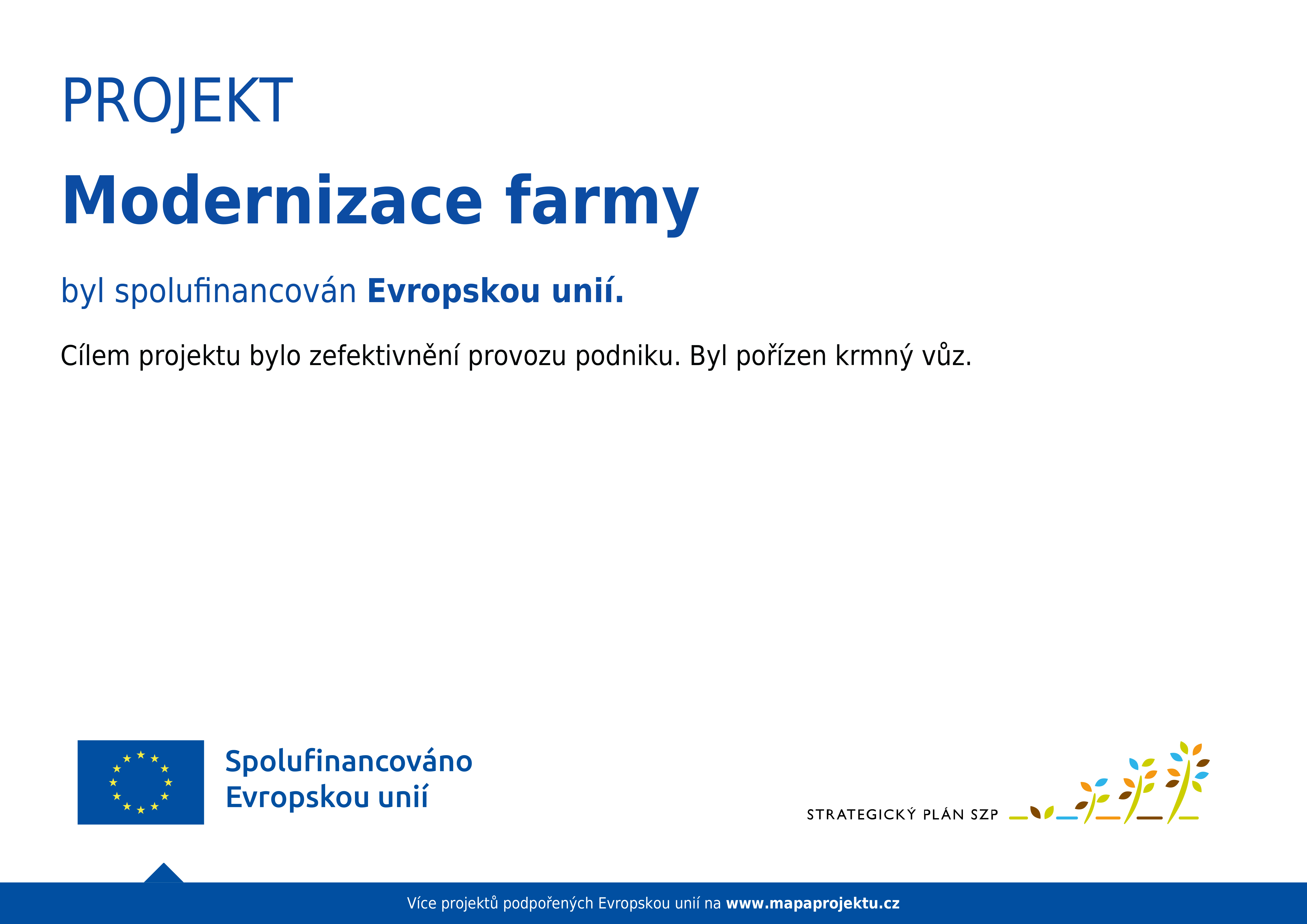 PROJEKT

Modernizace farmy

byl spolufinancován Evropskou unií.

Cílem projektu bylo zefektivnění provozu podniku. Byl pořízen krmný vůz.

Spolufinancováno Evropskou unií

STRATEGICKÝ PLÁN SZP

Více projektů podpořených Evropskou unií na www.mapaprojektu.cz